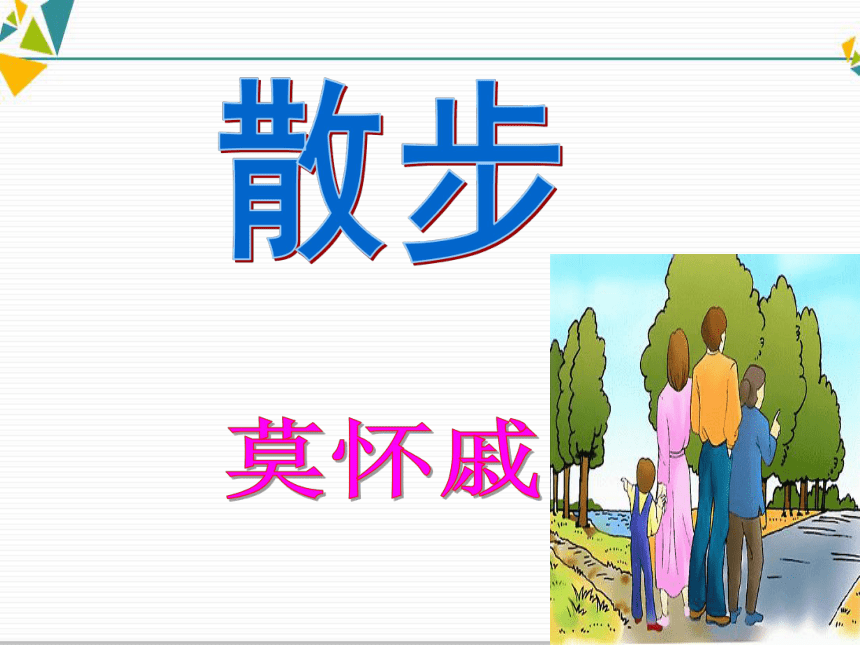 散步

莫怀戚